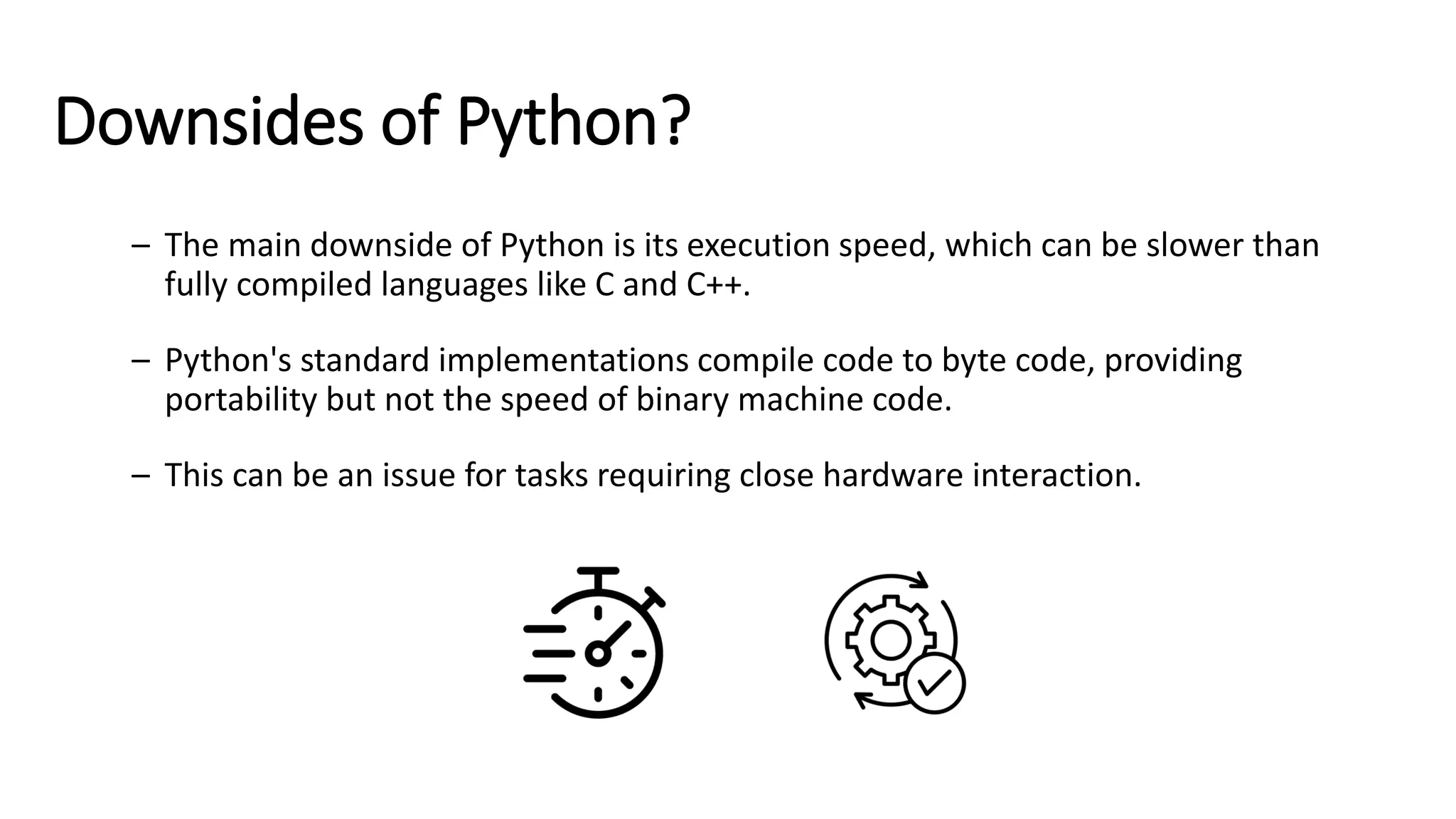 Downsides of Python?

– The main downside of Python is its execution speed, which can be slower than fully compiled languages like C and C++.

– Python's standard implementations compile code to byte code, providing portability but not the speed of binary machine code.

– This can be an issue for tasks requiring close hardware interaction.